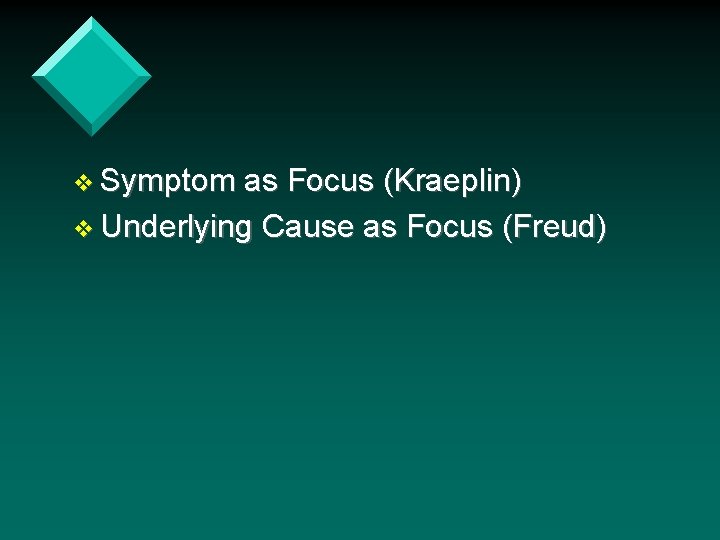 ❖ Symptom as Focus (Kraeplin)
❖ Underlying Cause as Focus (Freud)